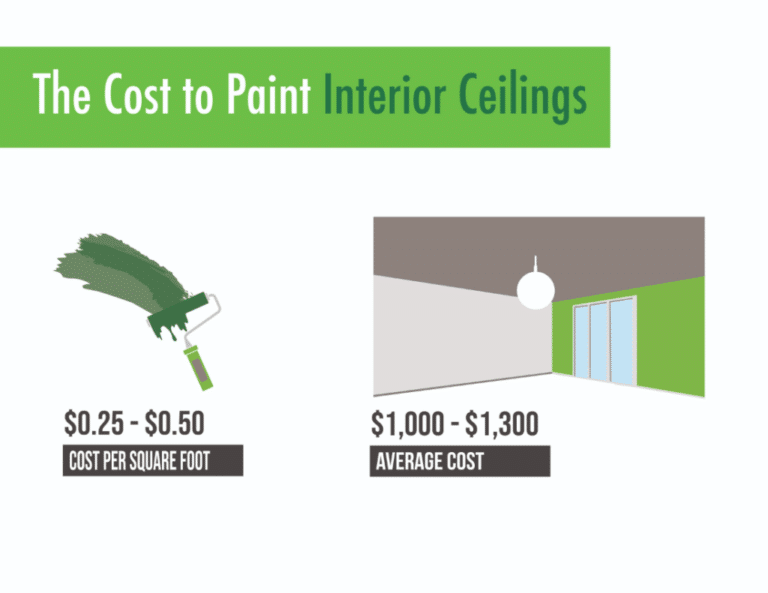 The Cost to Paint Interior Ceilings

\$0.25 - \$0.50
COST PER SQUARE FOOT

\$1,000 - \$1,300
AVERAGE COST